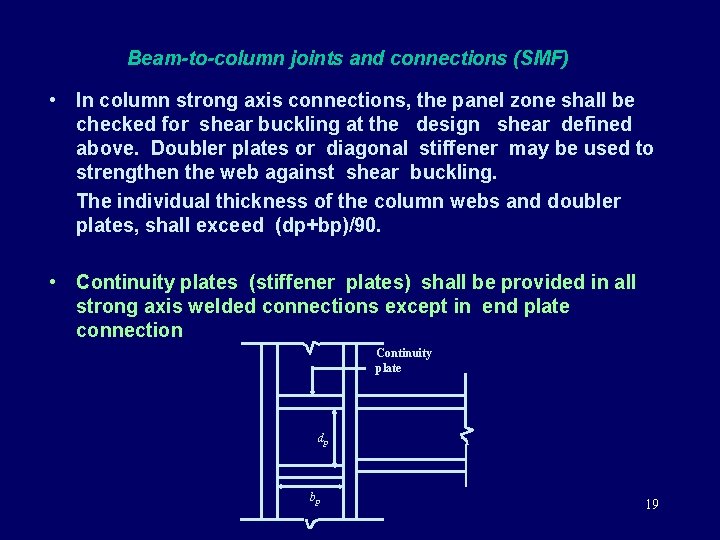 Beam-to-column joints and connections (SMF)

• In column strong axis connections, the panel zone shall be checked for shear buckling at the design shear defined above. Doubler plates or diagonal stiffener may be used to strengthen the web against shear buckling.

The individual thickness of the column webs and doubler plates, shall exceed (dp+bp)/90.

• Continuity plates (stiffener plates) shall be provided in all strong axis welded connections except in end plate connection

Continuity plate

$d_p$

$b_p$

19